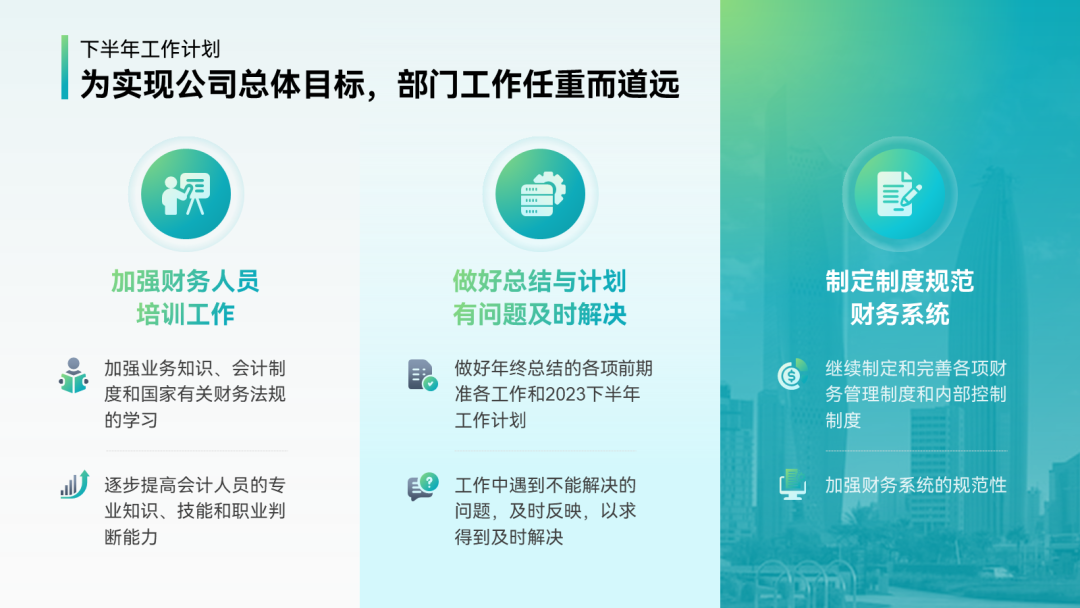 下半年工作计划
为实现公司总体目标，部门工作任重而道远

加强财务人员
培训工作

加强业务知识、会计制度和国家有关财务法规的学习

逐步提高会计人员的专业知识、技能和职业判断能力

做好总结与计划
有问题及时解决

做好年终总结的各项前期准各工作和2023下半年工作计划

工作中遇到不能解决的问题，及时反映，以求得到及时解决

制定制度规范
财务系统

继续制定和完善各项财务管理制度和内部控制制度

加强财务系统的规范性